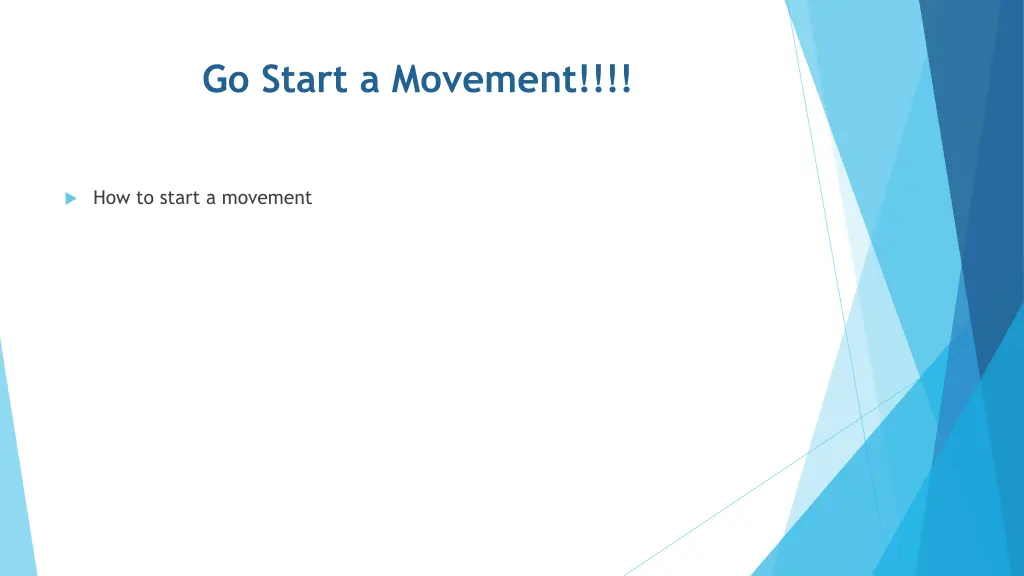 Go Start a Movement!!!!

How to start a movement